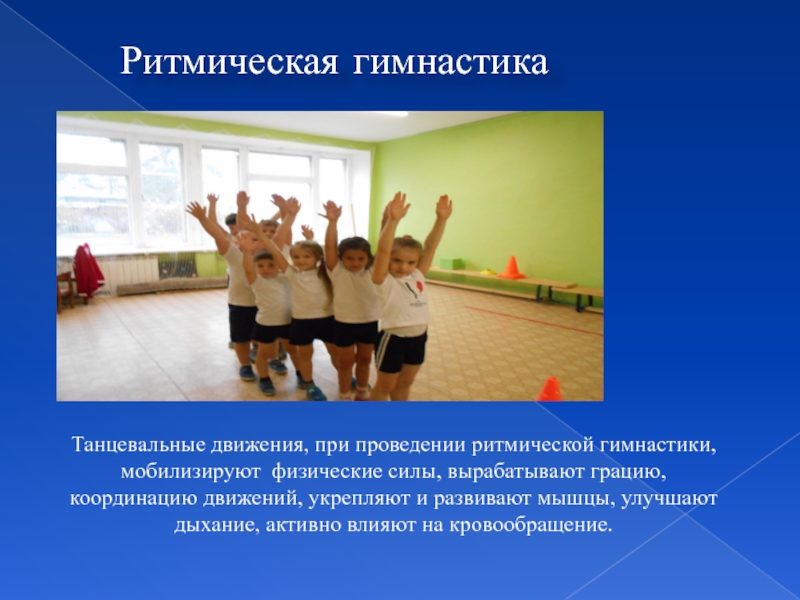 Ритмическая гимнастика

Танцевальные движения, при проведении ритмической гимнастики, мобилизируют физические силы, вырабатывают грацию, координацию движений, укрепляют и развивают мышцы, улучшают дыхание, активно влияют на кровообращение.